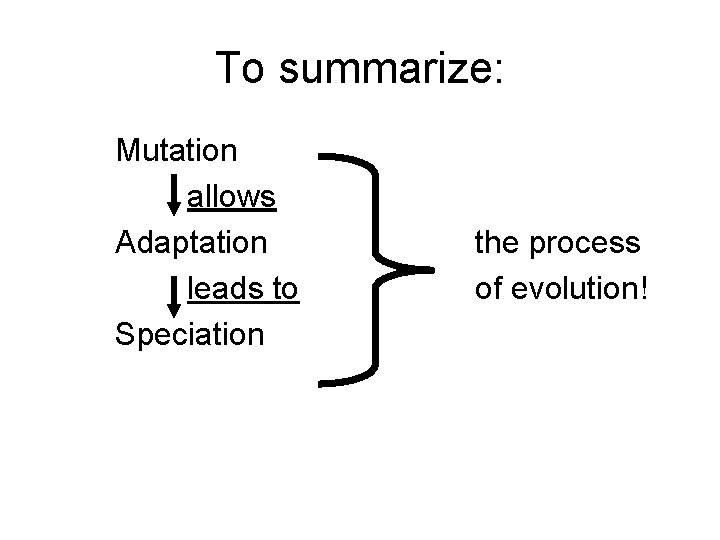 To summarize:

Mutation
allows
Adaptation
leads to
Speciation

the process of evolution!